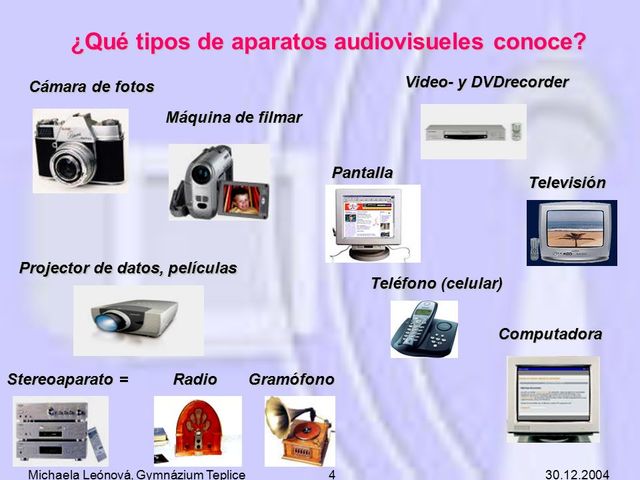 ¿Qué tipos de aparatos audiovisueles conoce?

Cámara de fotos

Máquina de filmar

Video- y DVDrecorder

Pantalla

Televisión

Projector de datos, películas

Teléfono (celular)

Computadora

Stereoaparato =

Radio

Gramófono

Michaela Leónová, Gymnázium Teplice

4

30.12.2004